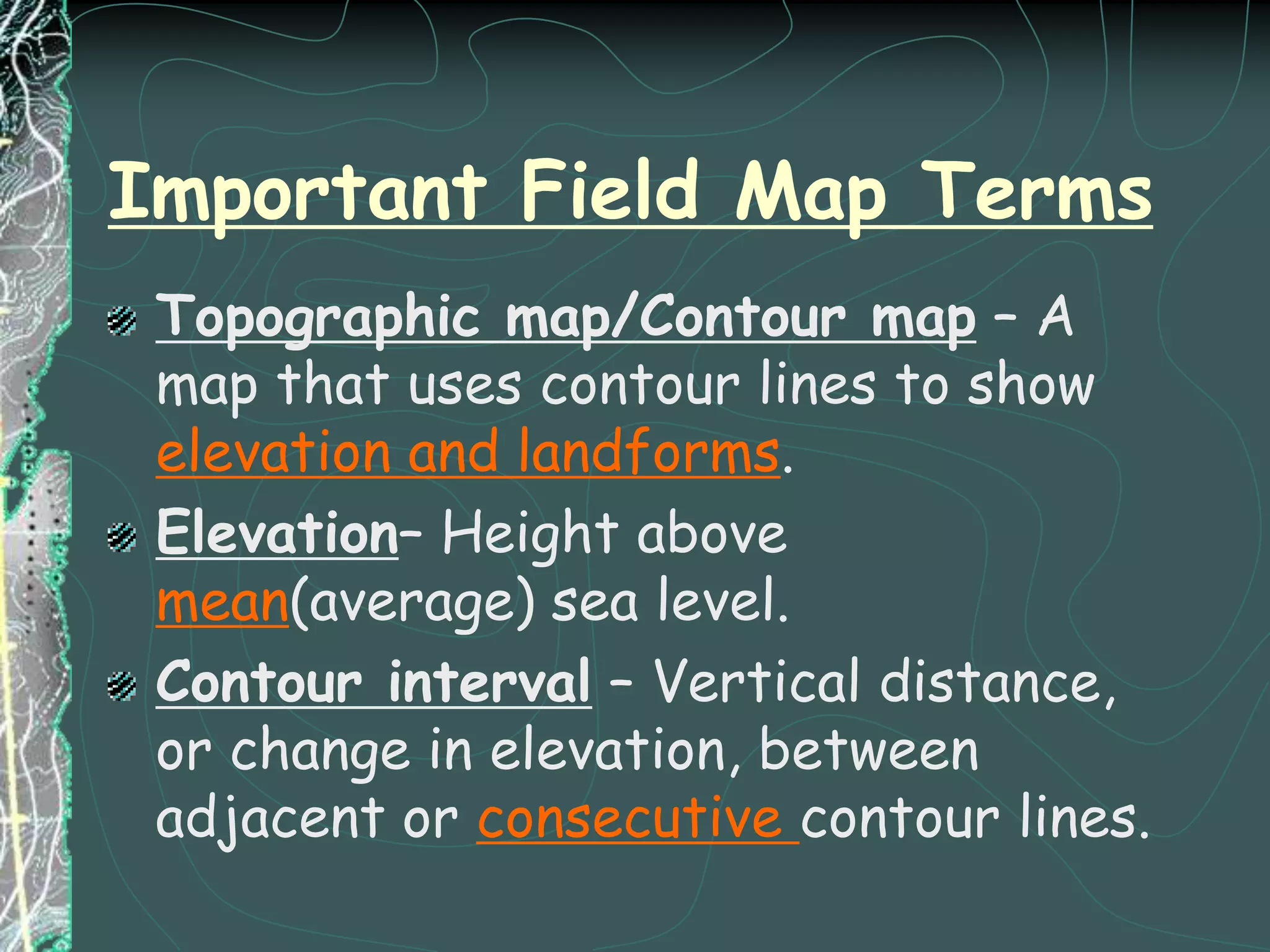 Important Field Map Terms

Topographic map/Contour map – A map that uses contour lines to show elevation and landforms.

Elevation– Height above mean(average) sea level.

Contour interval – Vertical distance, or change in elevation, between adjacent or consecutive contour lines.